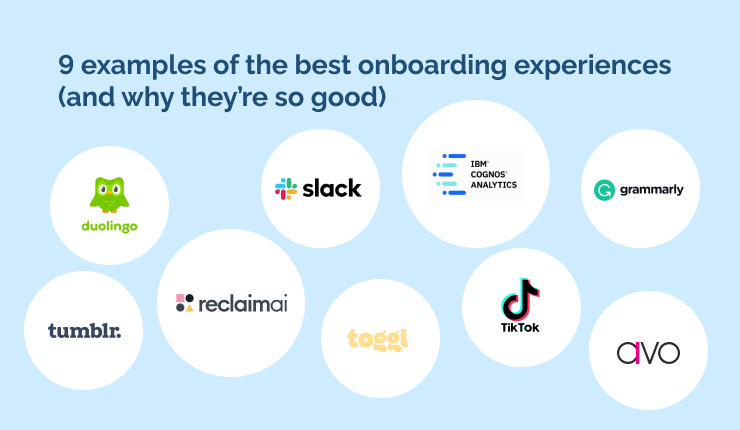 9 examples of the best onboarding experiences (and why they're so good)

duolingo

slack

IBM
COGNOS
ANALYTICS

grammarly

tumblr.

reclaimai

toggl

TikTok

avo